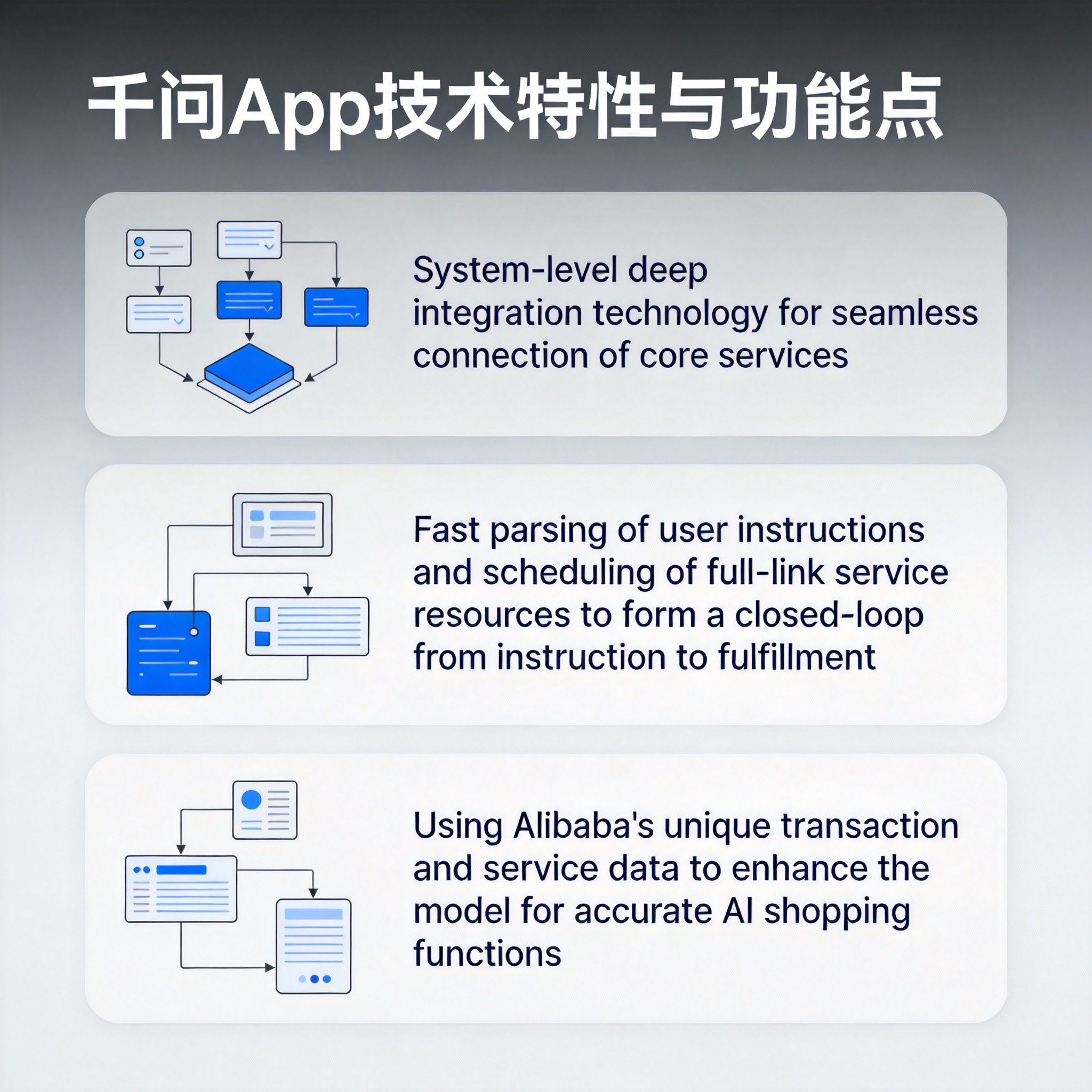 千问App技术特性与功能点

System-level deep integration technology for seamless connection of core services

Fast parsing of user instructions and scheduling of full-link service resources to form a closed-loop from instruction to fulfillment

Using Alibaba's unique transaction and service data to enhance the model for accurate AI shopping functions